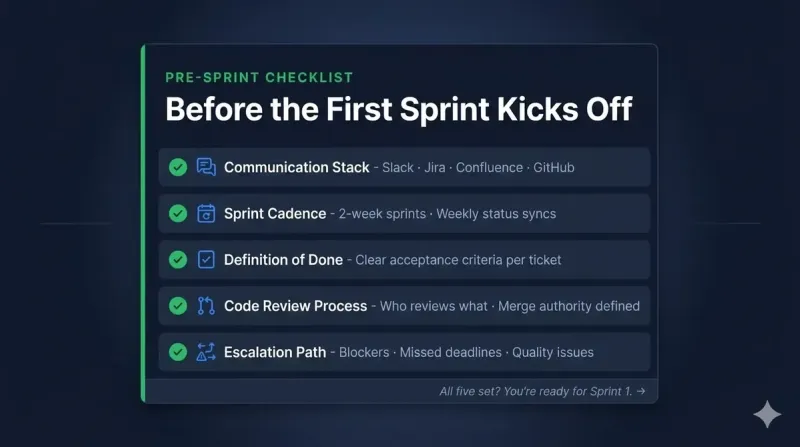 PRE-SPRINT CHECKLIST

Before the First Sprint Kicks Off

Communication Stack - Slack · Jira · Confluence · GitHub

Sprint Cadence - 2-week sprints · Weekly status syncs

Definition of Done - Clear acceptance criteria per ticket

Code Review Process - Who reviews what · Merge authority defined

Escalation Path - Blockers · Missed deadlines · Quality issues

All five set? You're ready for Sprint 1. →